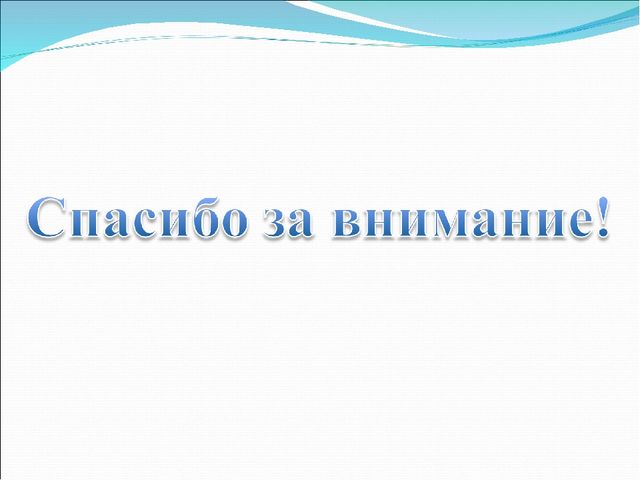 Спасибо за внимание!